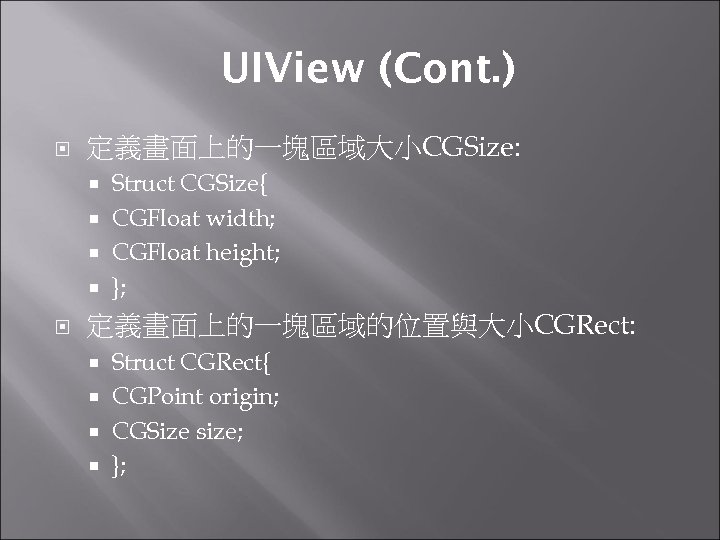 UIView (Cont.)

定義畫面上的一塊區域大小CGSize:

Struct CGSize{

CGFloat width;

CGFloat height;

};

定義畫面上的一塊區域的位置與大小CGRect:

Struct CGRect{

CGPoint origin;

CGSize size;

};